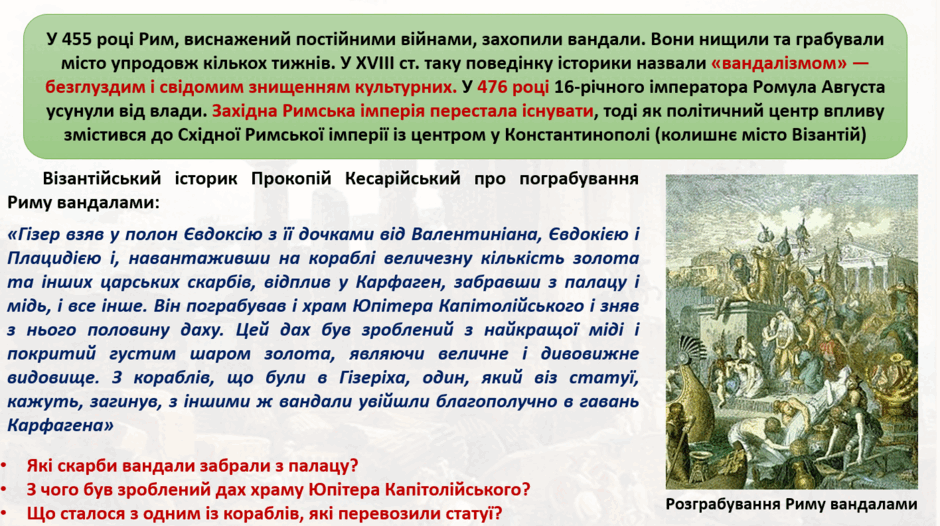 У 455 році Рим, виснажений постійними війнами, захопили вандали. Вони нищили та грабували місто упродовж кількох тижнів. У XVIII ст. таку поведінку історики назвали «вандалізмом» — безглуздим і свідомим знищенням культурних. У 476 році 16-річного імператора Ромула Августа усунули від влади. Західна Римська імперія перестала існувати, тоді як політичний центр впливу змістився до Східної Римської імперії із центром у Константинополі (колишнє місто Візантій)

Візантійський історик Прокопій Кесарійський про пограбування Риму вандалами:

«Гізер взяв у полон Євдоксію з її дочками від Валентиніана, Євдокією і Плацидією і, навантаживши на кораблі величезну кількість золота та інших царських скарбів, відплив у Карфаген, забравши з палацу і мідь, і все інше. Він пограбував і храм Юпітера Капітолійського і зняв з нього половину даху. Цей дах був зроблений з найкращої міді і покритий густим шаром золота, являючи величне і дивовижне видовище. З кораблів, що були в Гізеріха, один, який віз статуї, кажуть, загинув, з іншими ж вандали увійшли благополучно в гавань Карфагена»

• Які скарби вандали забрали з палацу?
• З чого був зроблений дах храму Юпітера Капітолійського?
• Що сталося з одним із кораблів, які перевозили статуї?

Розграбування Риму вандалами